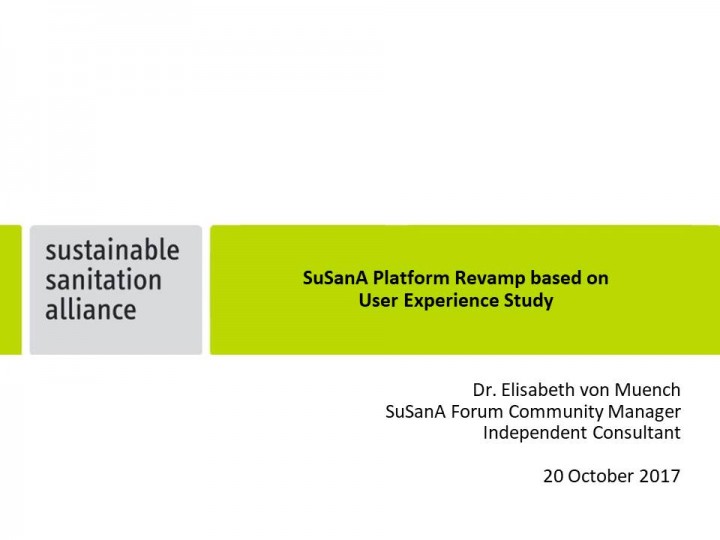 sustainable sanitation alliance

SuSanA Platform Revamp based on User Experience Study

Dr. Elisabeth von Muench
SuSanA Forum Community Manager
Independent Consultant

20 October 2017